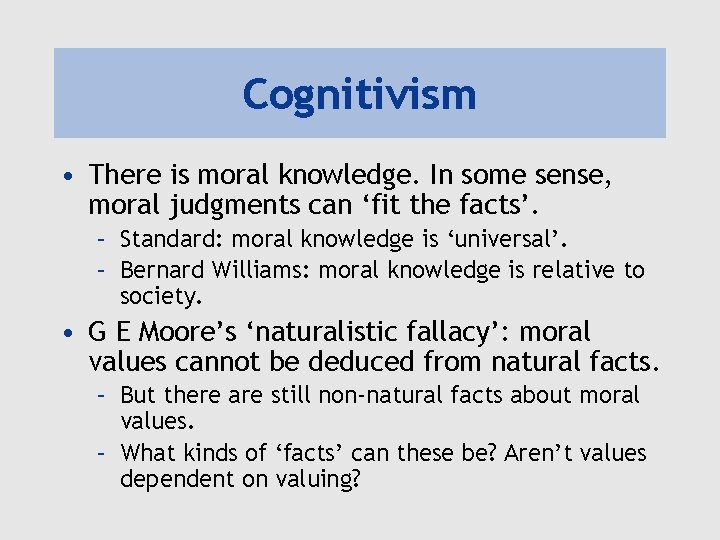 Cognitivism

• There is moral knowledge. In some sense, moral judgments can ‘fit the facts’.
 – Standard: moral knowledge is ‘universal’.
 – Bernard Williams: moral knowledge is relative to society.

• G E Moore’s ‘naturalistic fallacy’: moral values cannot be deduced from natural facts.
 – But there are still non-natural facts about moral values.
 – What kinds of ‘facts’ can these be? Aren’t values dependent on valuing?